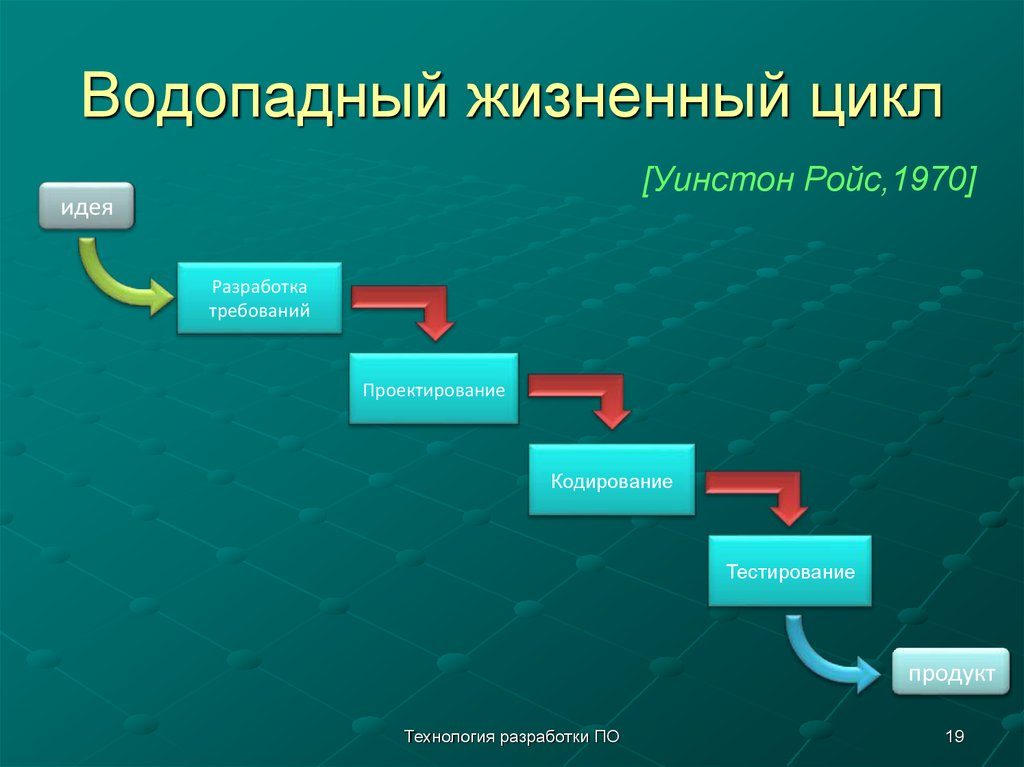 Водопадный жизненный цикл

[Уинстон Ройс,1970]

идея

Разработка требований

Проектирование

Кодирование

Тестирование

продукт

Технология разработки ПО

19